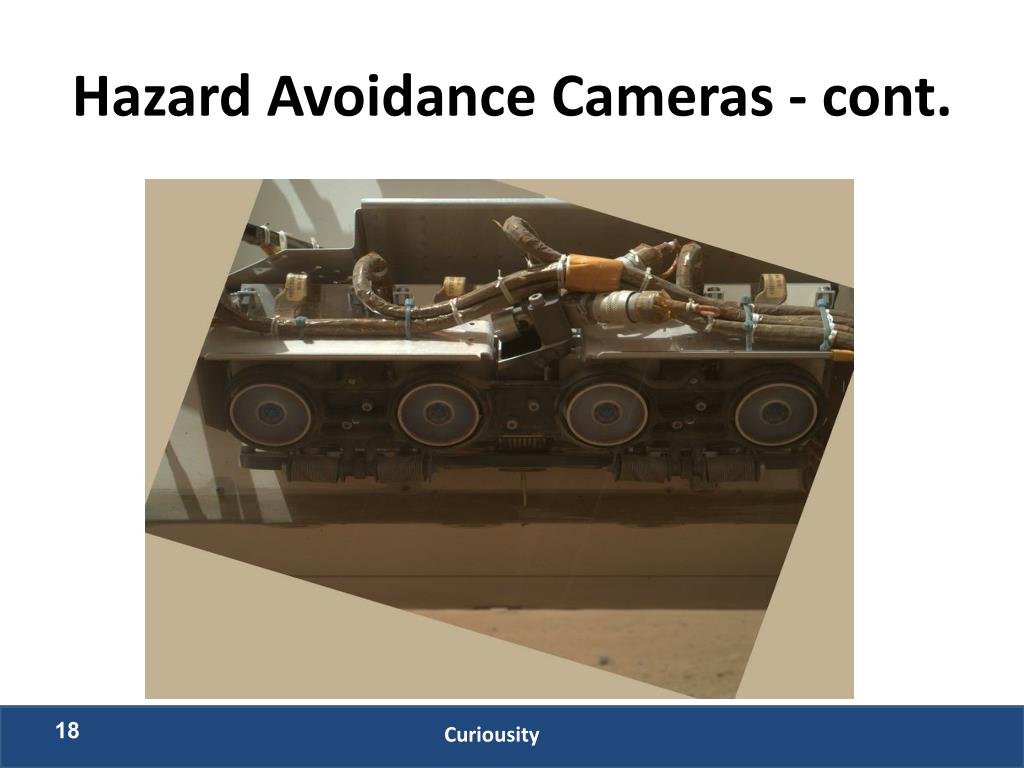 Hazard Avoidance Cameras - cont.

18

Curiousity